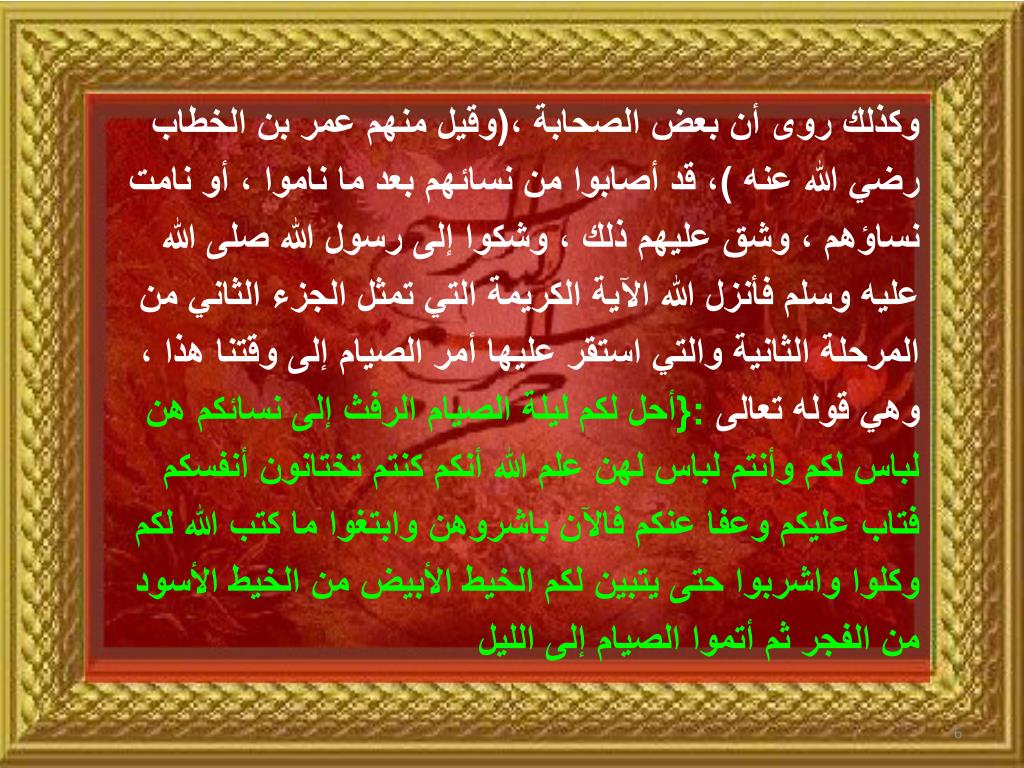 وكذلك روى أن بعض الصحابة ،(وقيل منهم عمر بن الخطاب رضي الله عنه )، قد أصابوا من نسائهم بعد ما ناموا ، أو نامت نساؤهم ، وشق عليهم ذلك ، وشكوا إلى رسول الله صلى الله عليه وسلم فأنزل الله الآية الكريمة التي تمثل الجزء الثاني من المرحلة الثانية والتي استقر عليها أمر الصيام إلى وقتنا هذا ، وهي قوله تعالى :{أحل لكم ليلة الصيام الرفث إلى نسائكم هن لباس لكم وأنتم لباس لهن علم الله أنكم كنتم تختانون أنفسكم فتاب عليكم وعفا عنكم فالآن باشروهن وابتغوا ما كتب الله لكم وكلوا واشربوا حتى يتبين لكم الخيط الأبيض من الخيط الأسود من الفجر ثم أتموا الصيام إلى الليل

6